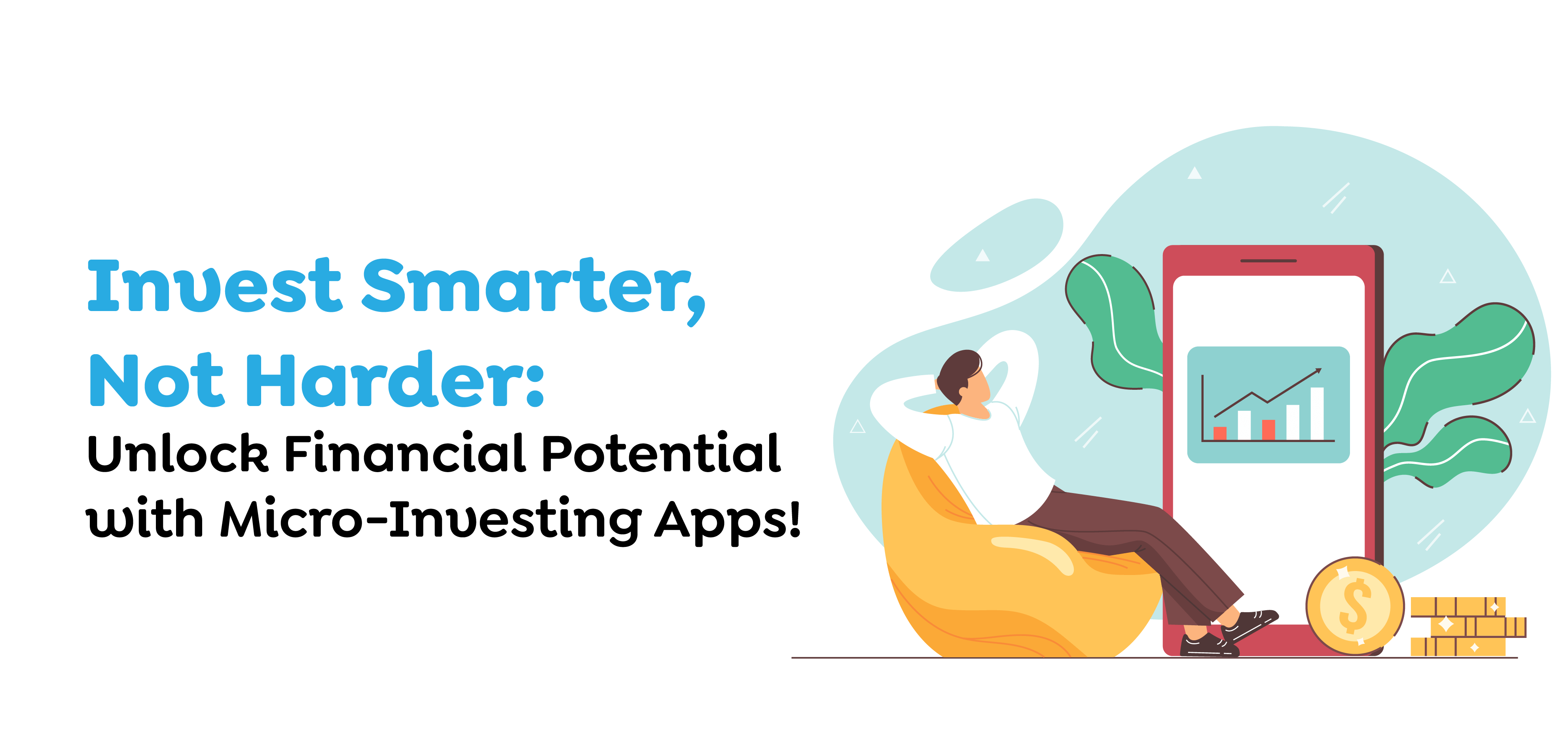 Invest Smarter, Not Harder:
Unlock Financial Potential with Micro-Investing Apps!

$